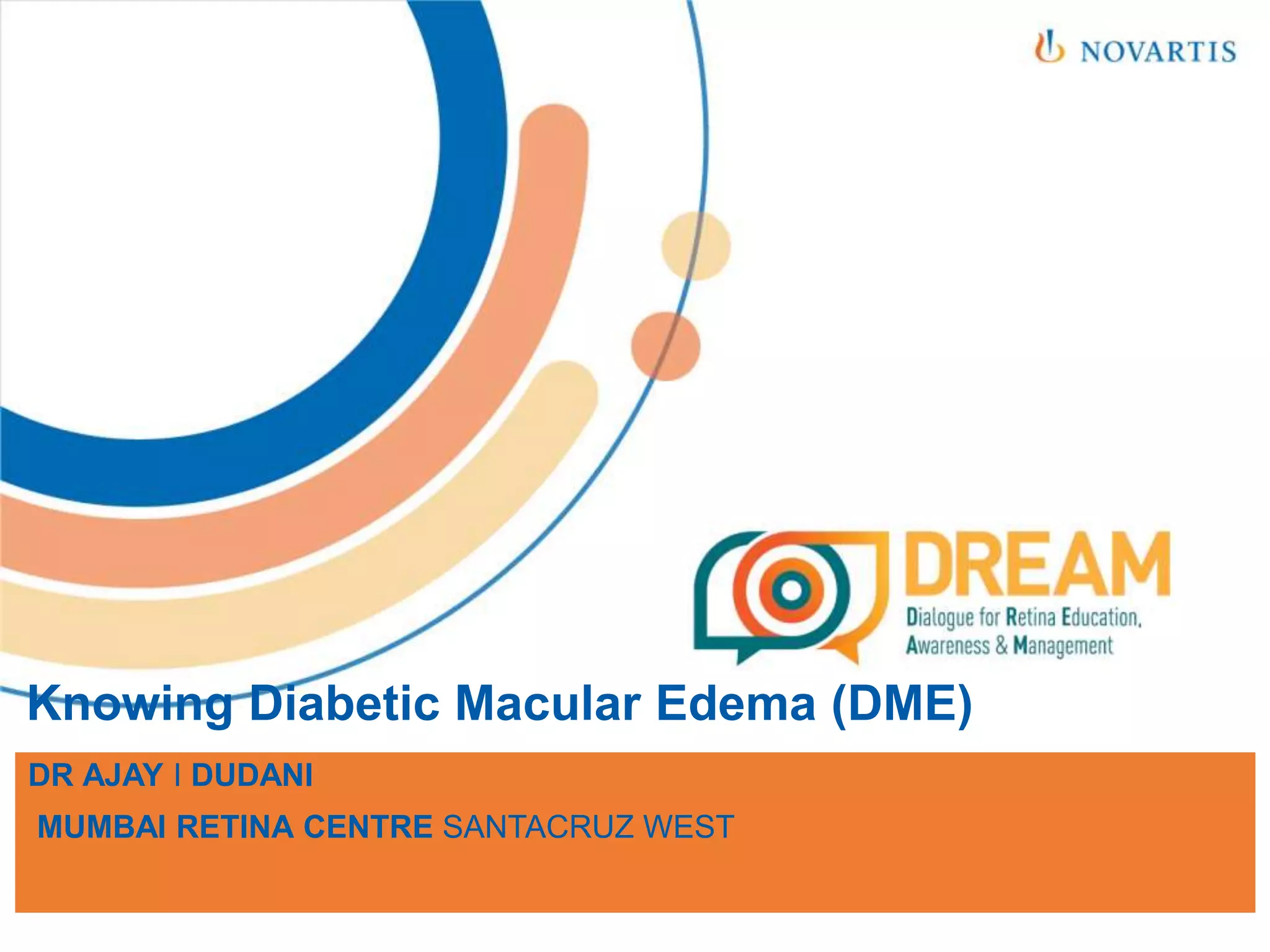 NOVARTIS

DREAM
Dialogue for Retina Education, Awareness & Management

Knowing Diabetic Macular Edema (DME)

DR AJAY I DUDANI

MUMBAI RETINA CENTRE SANTACRUZ WEST